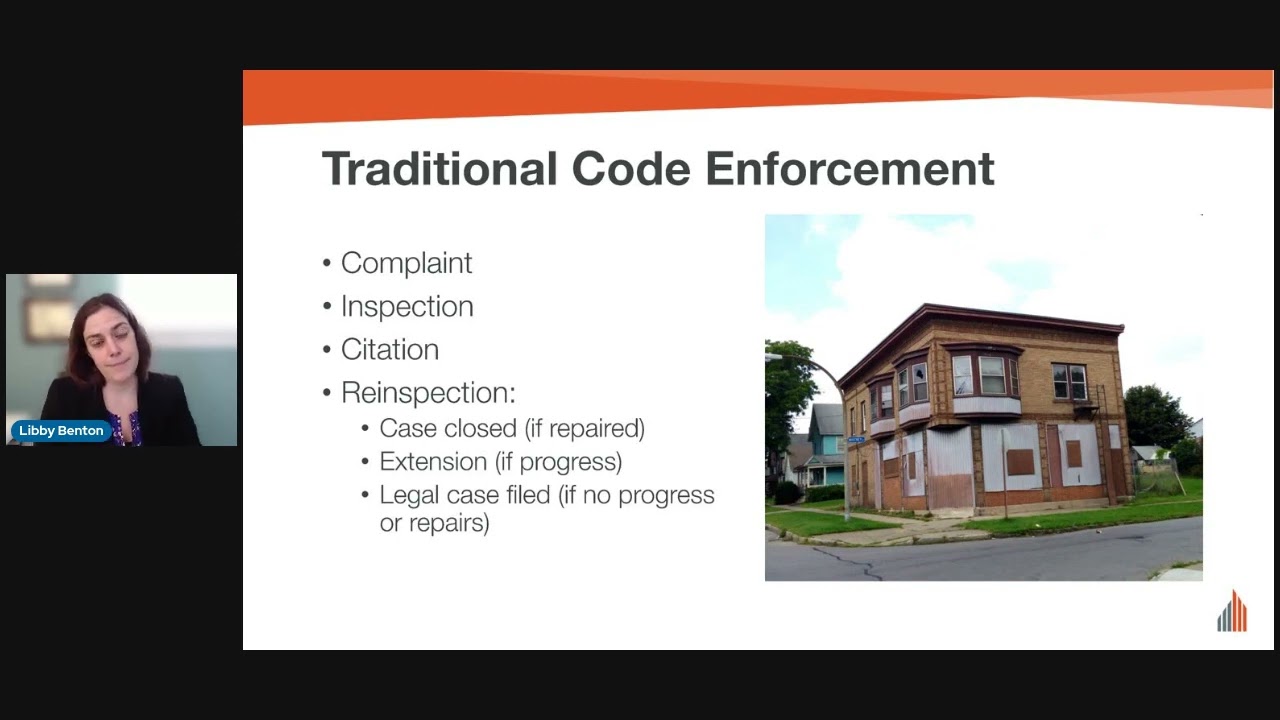 Libby Benton

Traditional Code Enforcement

• Complaint
• Inspection
• Citation
• Reinspection:
  • Case closed (if repaired)
  • Extension (if progress)
  • Legal case filed (if no progress or repairs)